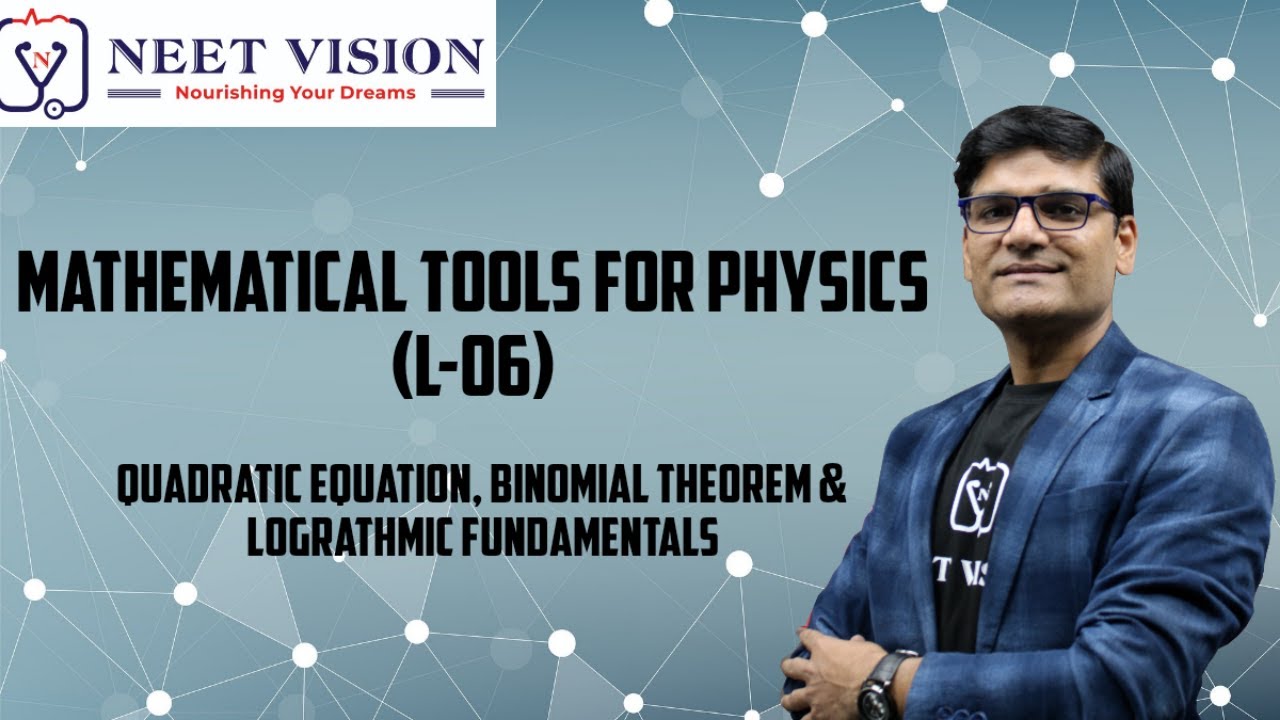 N
NEET VISION
Nourishing Your Dreams

MATHEMATICAL TOOLS FOR PHYSICS
(L-06)

QUADRATIC EQUATION, BINOMIAL THEOREM & LOGRATHMIC FUNDAMENTALS

N
T VIS